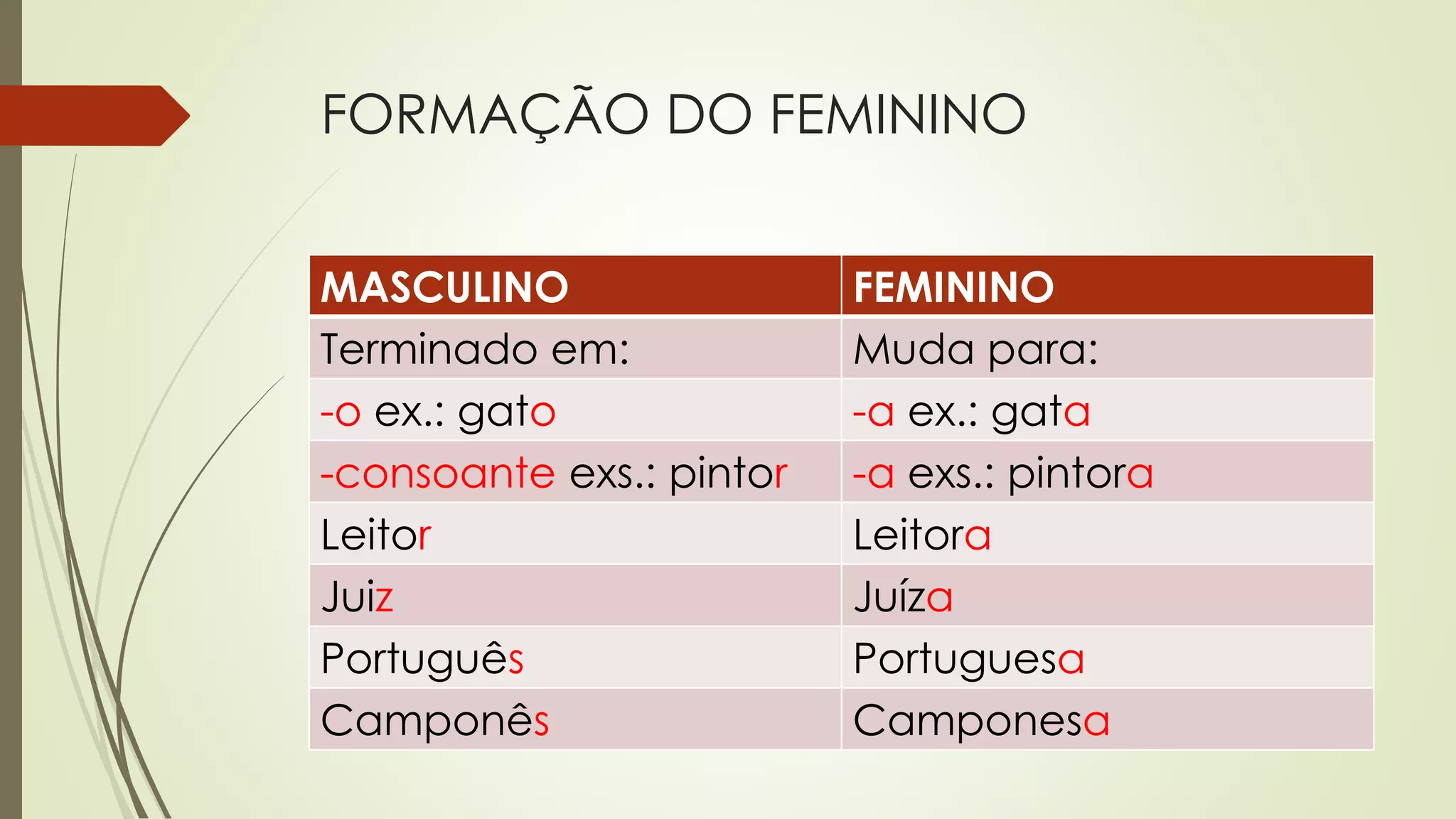 FORMAÇÃO DO FEMININO

| MASCULINO | FEMININO |
|---|---|
| Terminado em: | Muda para: |
| -o ex.: gato | -a ex.: gata |
| -consoante exs.: pintor | -a exs.: pintora |
| Leitor | Leitora |
| Juiz | Juíza |
| Português | Portuguesa |
| Camponês | Camponesa |